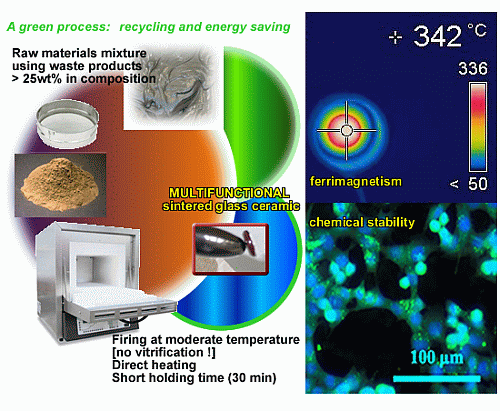 A green process: recycling and energy saving

Raw materials mixture using waste products > 25wt% in composition

MULTIFUNCTIONAL sintered glass ceramic

Firing at moderate temperature [no vitrification !] Direct heating Short holding time (30 min)

342 °C

336

< 50

ferrimagnetism

chemical stability

100 μm